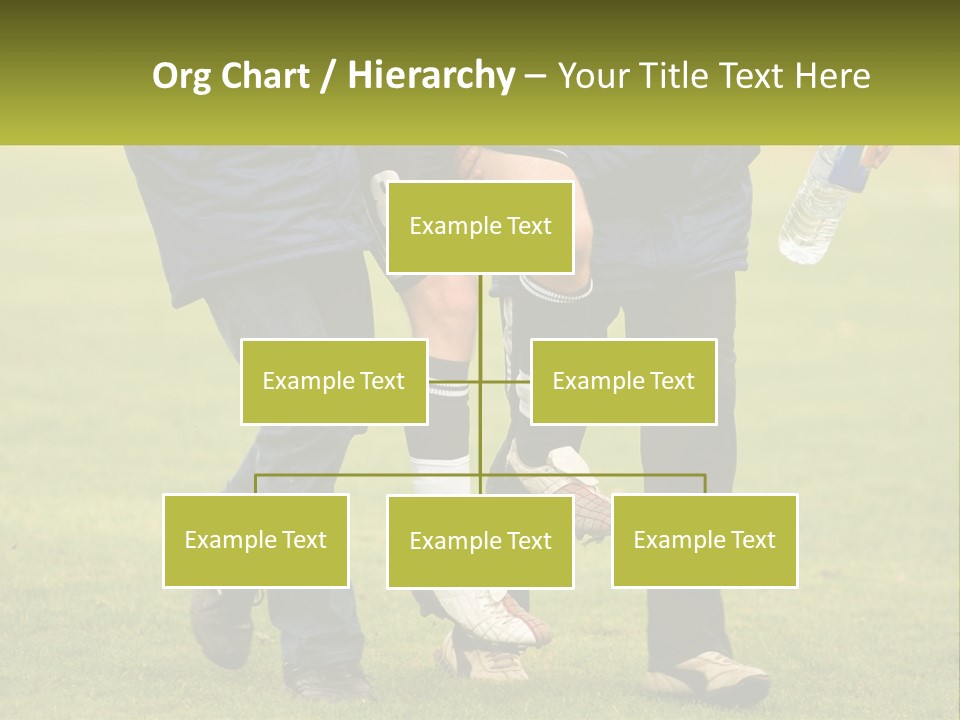 Org Chart / Hierarchy – Your Title Text Here

Example Text

Example Text

Example Text

Example Text

Example Text

Example Text